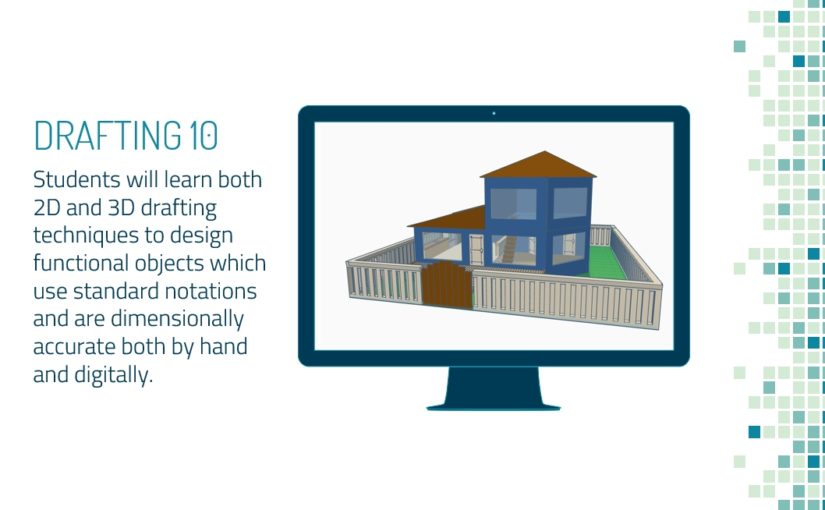 DRAFTING 10

Students will learn both 2D and 3D drafting techniques to design functional objects which use standard notations and are dimensionally accurate both by hand and digitally.